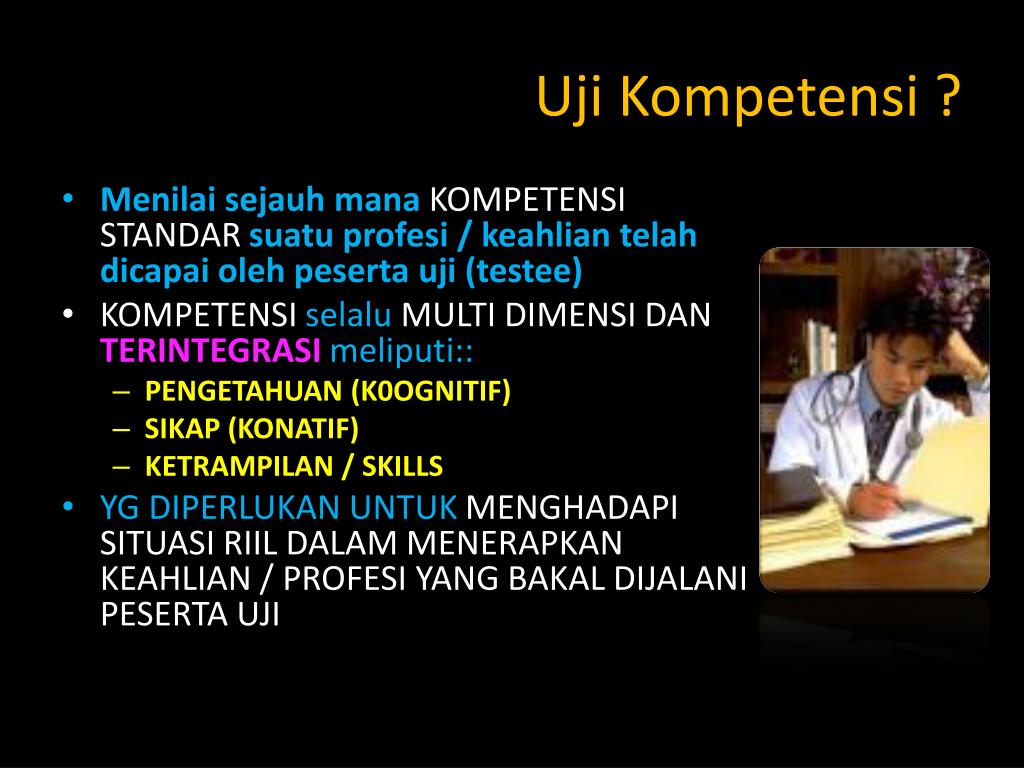 Uji Kompetensi ?

• Menilai sejauh mana KOMPETENSI STANDAR suatu profesi / keahlian telah dicapai oleh peserta uji (testee)
• KOMPETENSI selalu MULTI DIMENSI DAN TERINTEGRASI meliputi::
– PENGETAHUAN (K0OGNITIF)
– SIKAP (KONATIF)
– KETRAMPILAN / SKILLS
• YG DIPERLUKAN UNTUK MENGHADAPI SITUASI RIIL DALAM MENERAPKAN KEAHLIAN / PROFESI YANG BAKAL DIJALANI PESERTA UJI